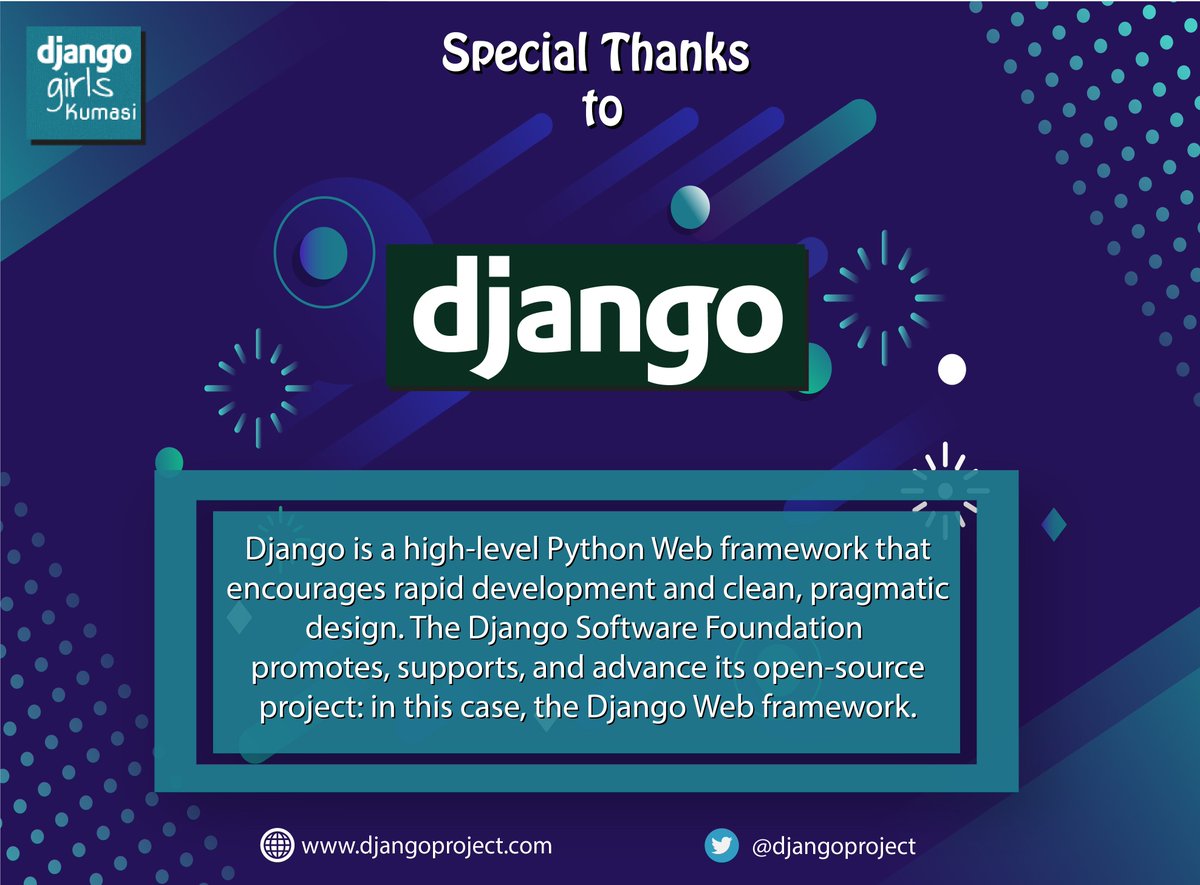 django girls Kumasi

Special Thanks to

django

Django is a high-level Python Web framework that encourages rapid development and clean, pragmatic design. The Django Software Foundation promotes, supports, and advance its open-source project: in this case, the Django Web framework.

www.djangoproject.com

@djangoproject